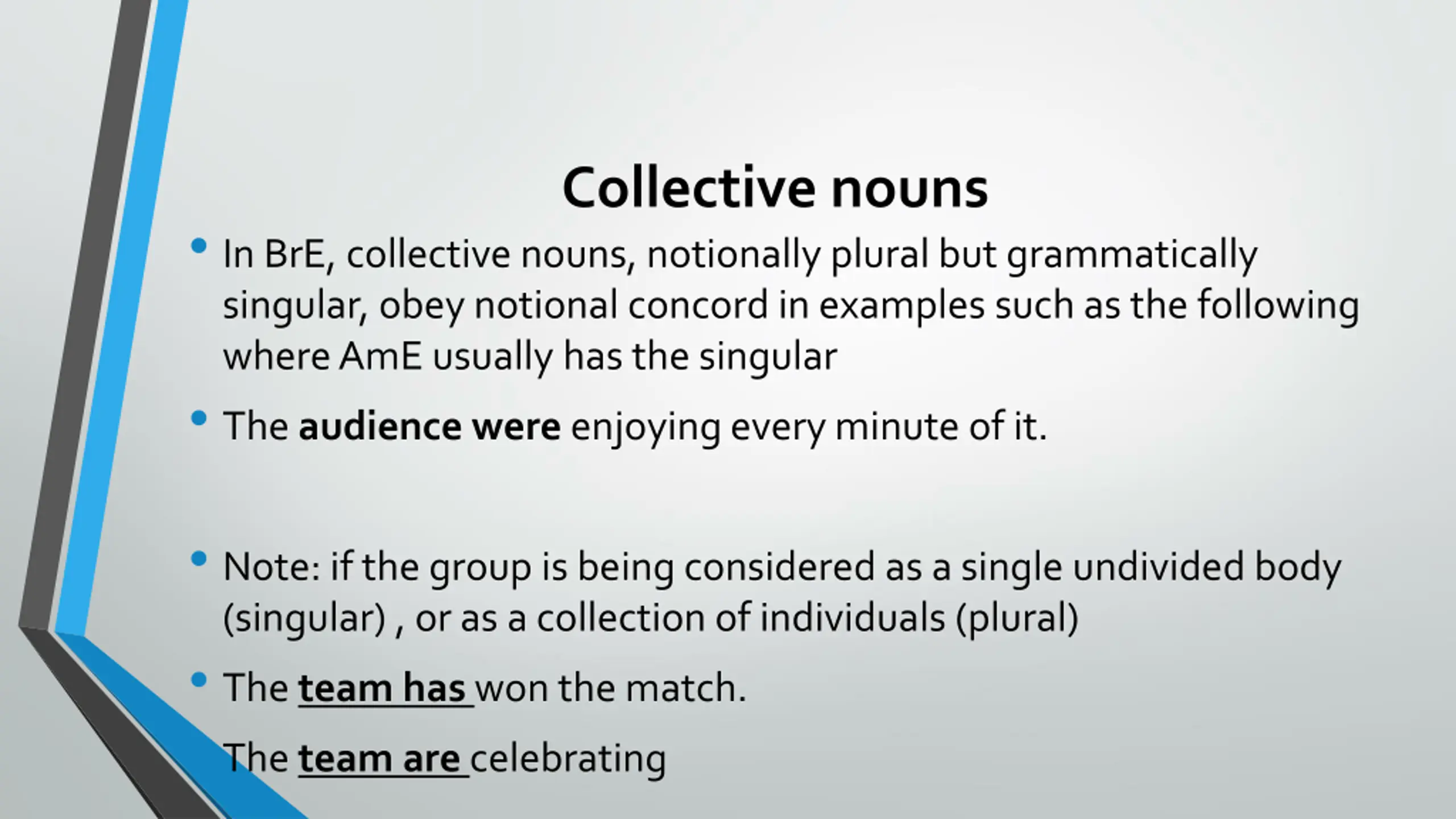 Collective nouns

• In BrE, collective nouns, notionally plural but grammatically singular, obey notional concord in examples such as the following where AmE usually has the singular

• The audience were enjoying every minute of it.

• Note: if the group is being considered as a single undivided body (singular) , or as a collection of individuals (plural)

• The team has won the match.

The team are celebrating